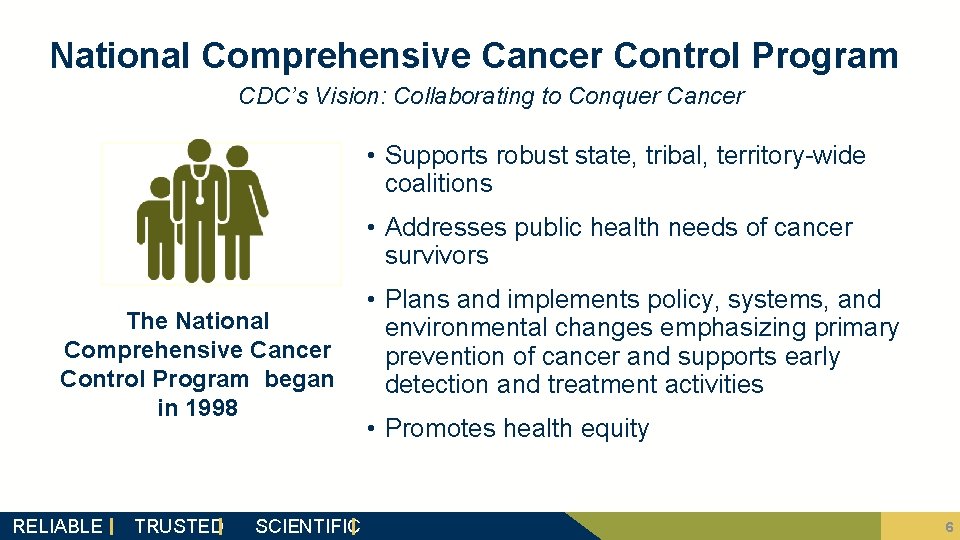 National Comprehensive Cancer Control Program

CDC's Vision: Collaborating to Conquer Cancer

The National Comprehensive Cancer Control Program began in 1998

• Supports robust state, tribal, territory-wide coalitions

• Addresses public health needs of cancer survivors

• Plans and implements policy, systems, and environmental changes emphasizing primary prevention of cancer and supports early detection and treatment activities

• Promotes health equity

RELIABLE | TRUSTED | SCIENTIFIC

6